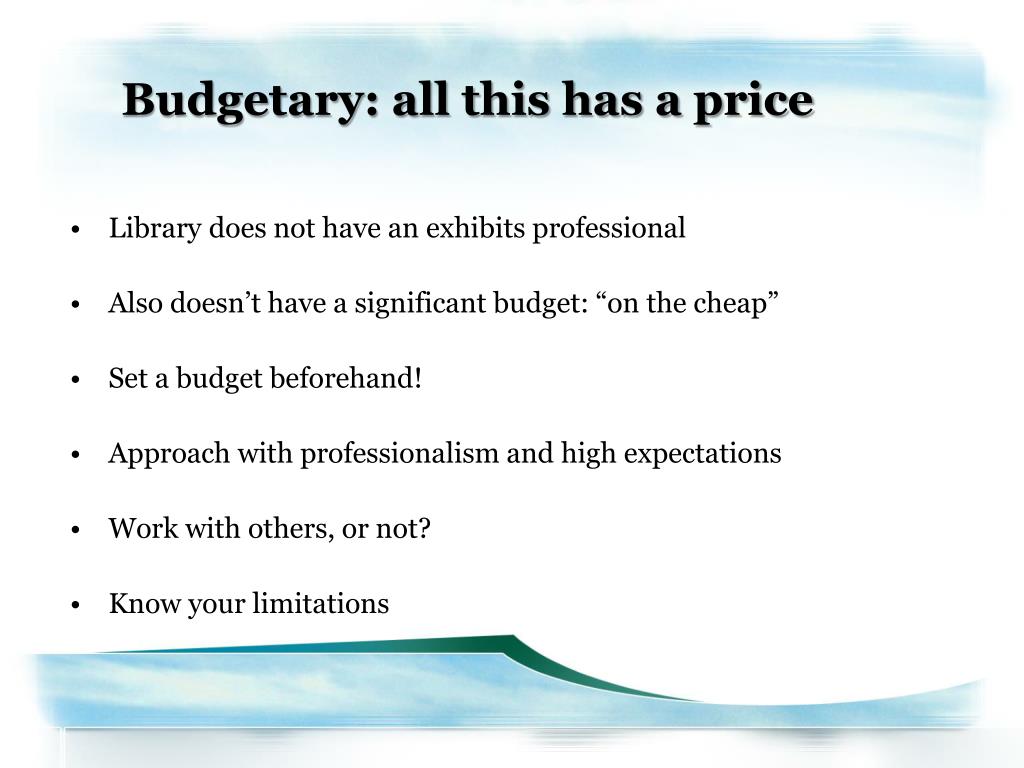 Budgetary: all this has a price

• Library does not have an exhibits professional

• Also doesn’t have a significant budget: “on the cheap”

• Set a budget beforehand!

• Approach with professionalism and high expectations

• Work with others, or not?

• Know your limitations